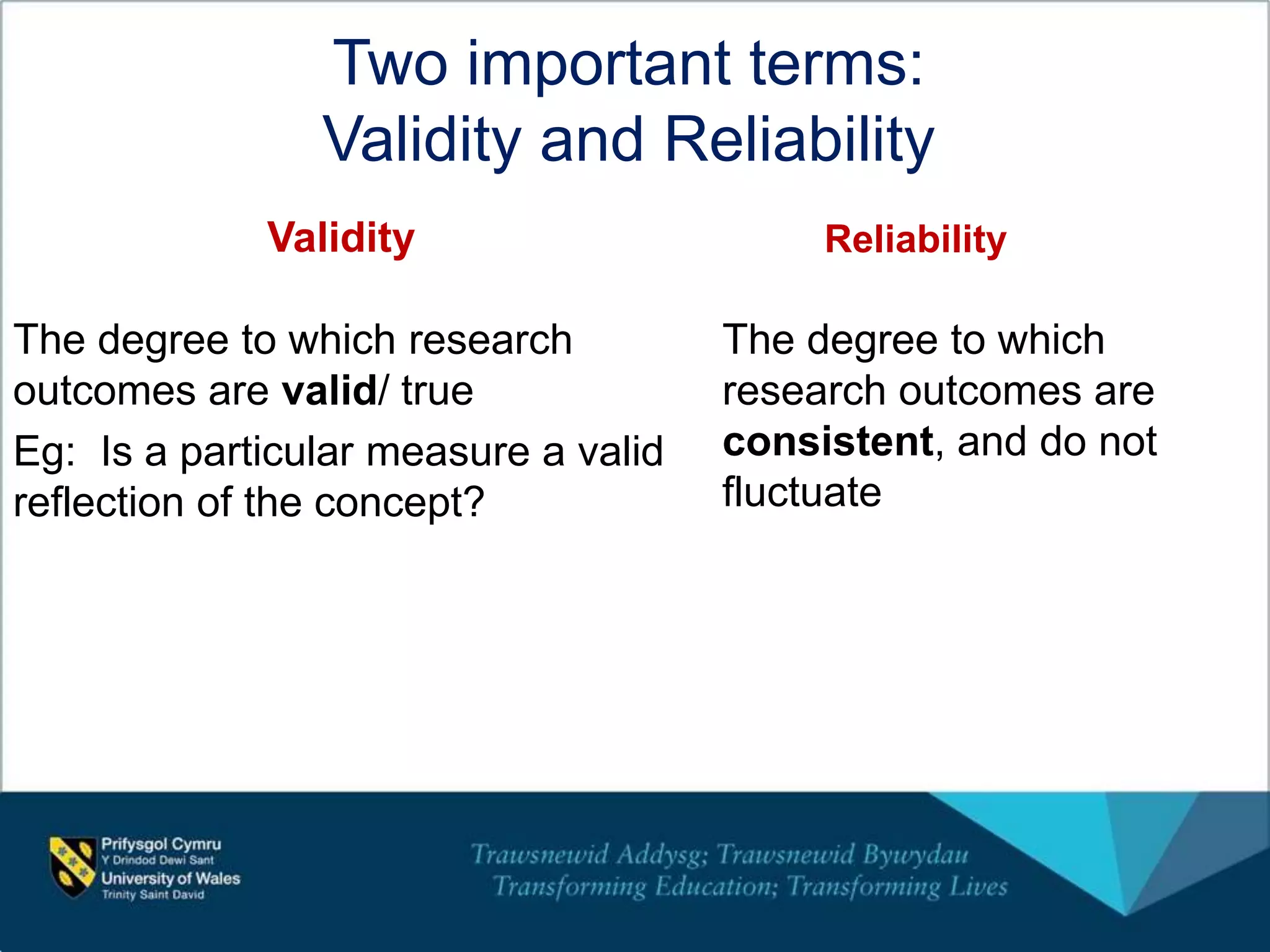 Two important terms:
Validity and Reliability

Validity

The degree to which research outcomes are valid/ true

Eg: Is a particular measure a valid reflection of the concept?

Reliability

The degree to which research outcomes are consistent, and do not fluctuate

Prifysgol Cymru
Y Drindod Dewi Sant
University of Wales
Trinity Saint David

Trawsnewid Addysg; Trawsnewid Bywydau
Transforming Education; Transforming Lives